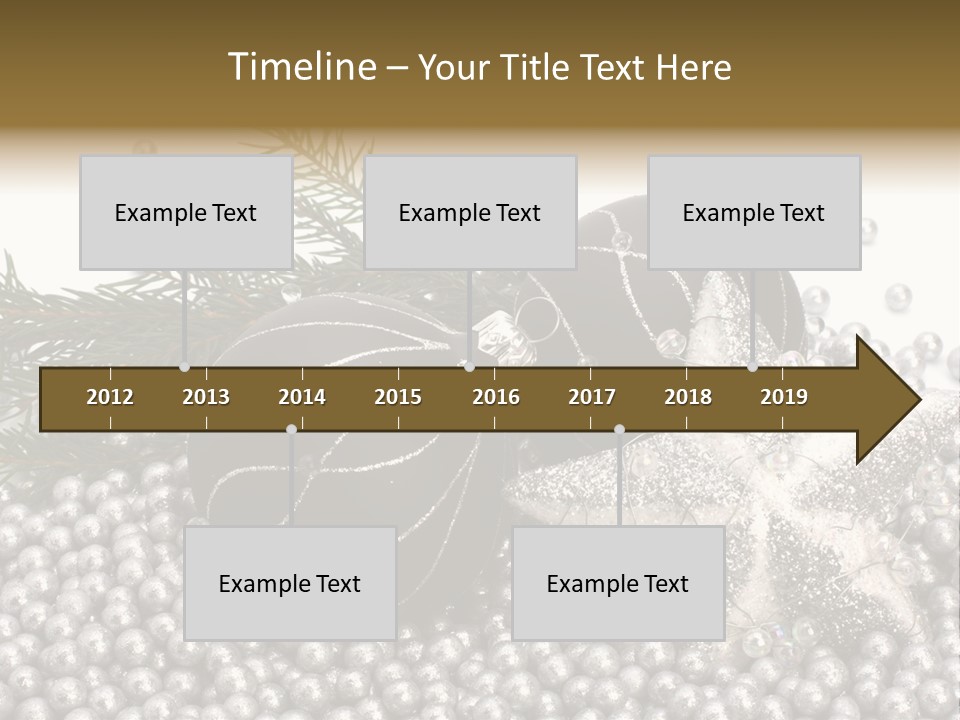 Timeline – Your Title Text Here

Example Text

Example Text

Example Text

2012 2013 2014 2015 2016 2017 2018 2019

Example Text

Example Text